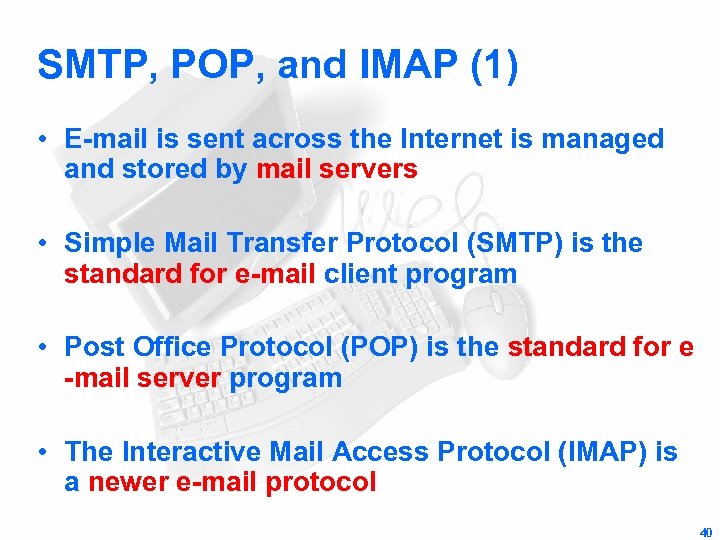 SMTP, POP, and IMAP (1)

• E-mail is sent across the Internet is managed and stored by mail servers

• Simple Mail Transfer Protocol (SMTP) is the standard for e-mail client program

• Post Office Protocol (POP) is the standard for e -mail server program

• The Interactive Mail Access Protocol (IMAP) is a newer e-mail protocol

40